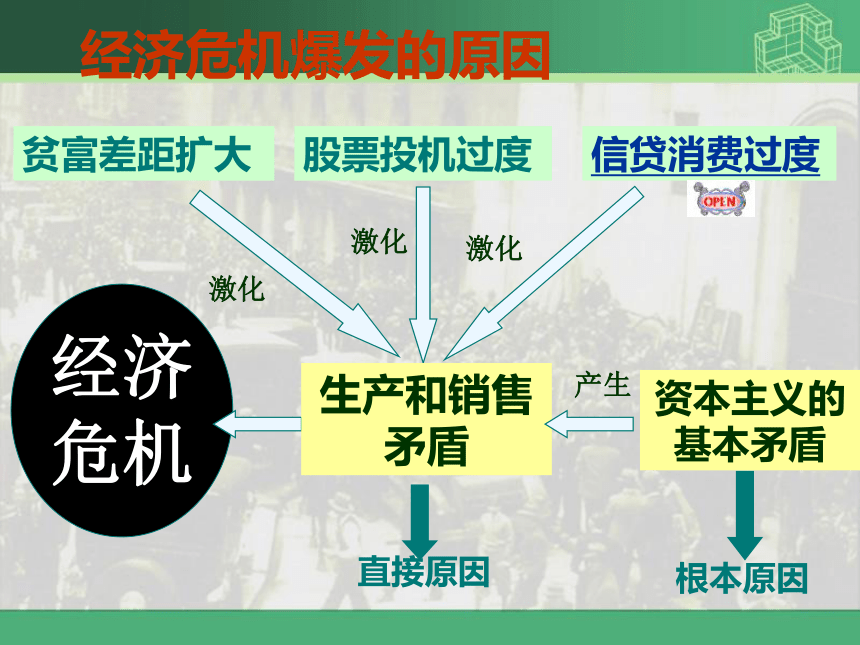 经济危机爆发的原因

贫富差距扩大

股票投机过度

信贷消费过度

OPEN

激化

激化

激化

经济危机

生产和销售矛盾

产生

资本主义的基本矛盾

直接原因

根本原因